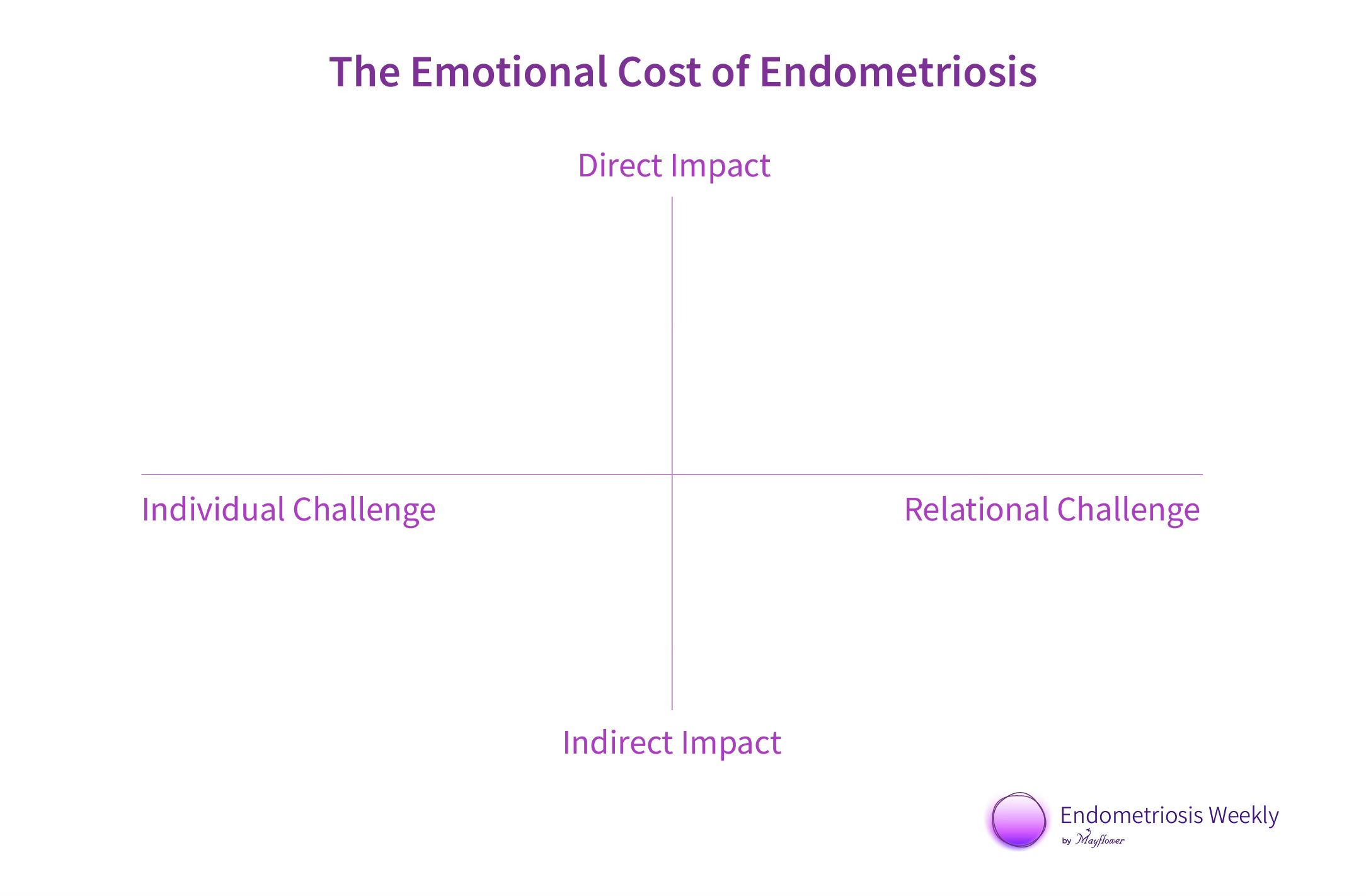 The Emotional Cost of Endometriosis

Direct Impact

Individual Challenge

Relational Challenge

Indirect Impact

Endometriosis Weekly
by Mayflower